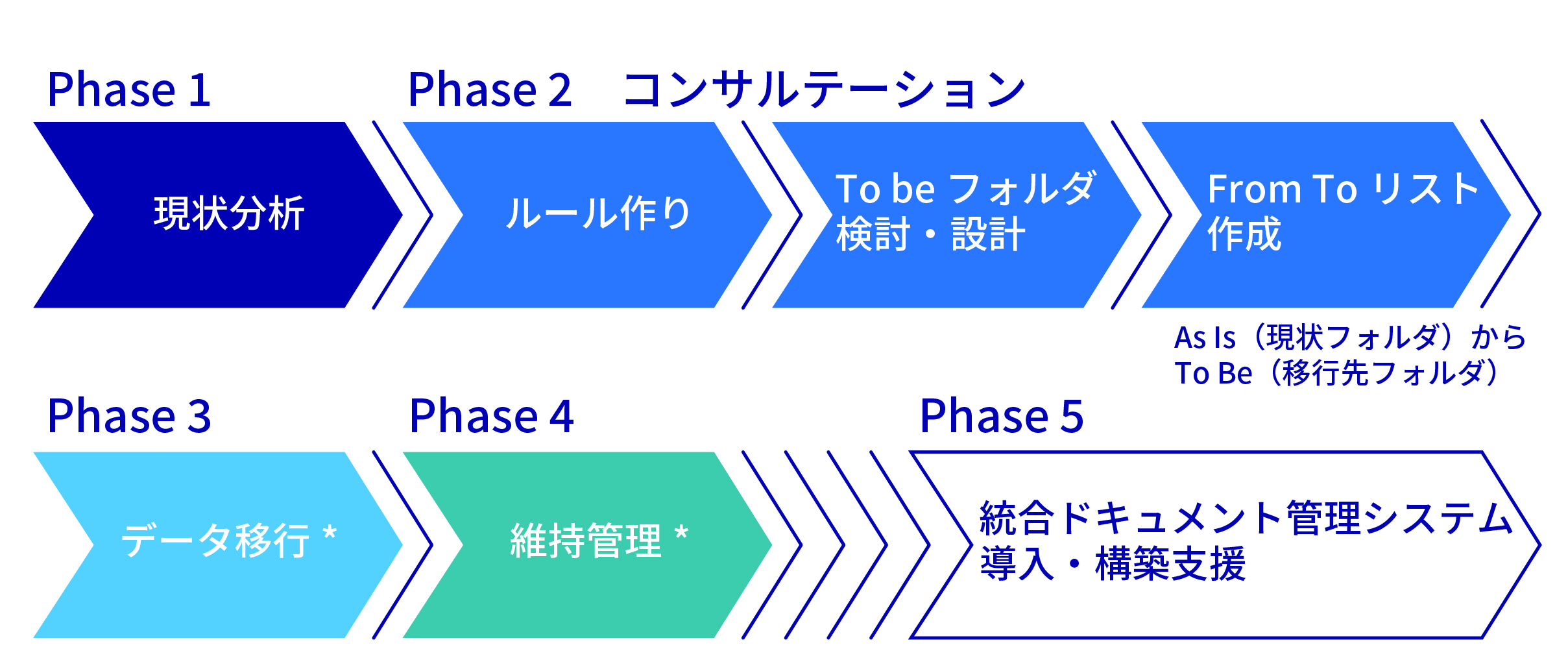 Phase 1

現状分析

Phase 2　コンサルテーション

ルール作り

To be フォルダ
検討・設計

From To リスト
作成

As Is（現状フォルダ）から
To Be（移行先フォルダ）

Phase 3

データ移行 *

Phase 4

維持管理 *

Phase 5

統合ドキュメント管理システム
導入・構築支援